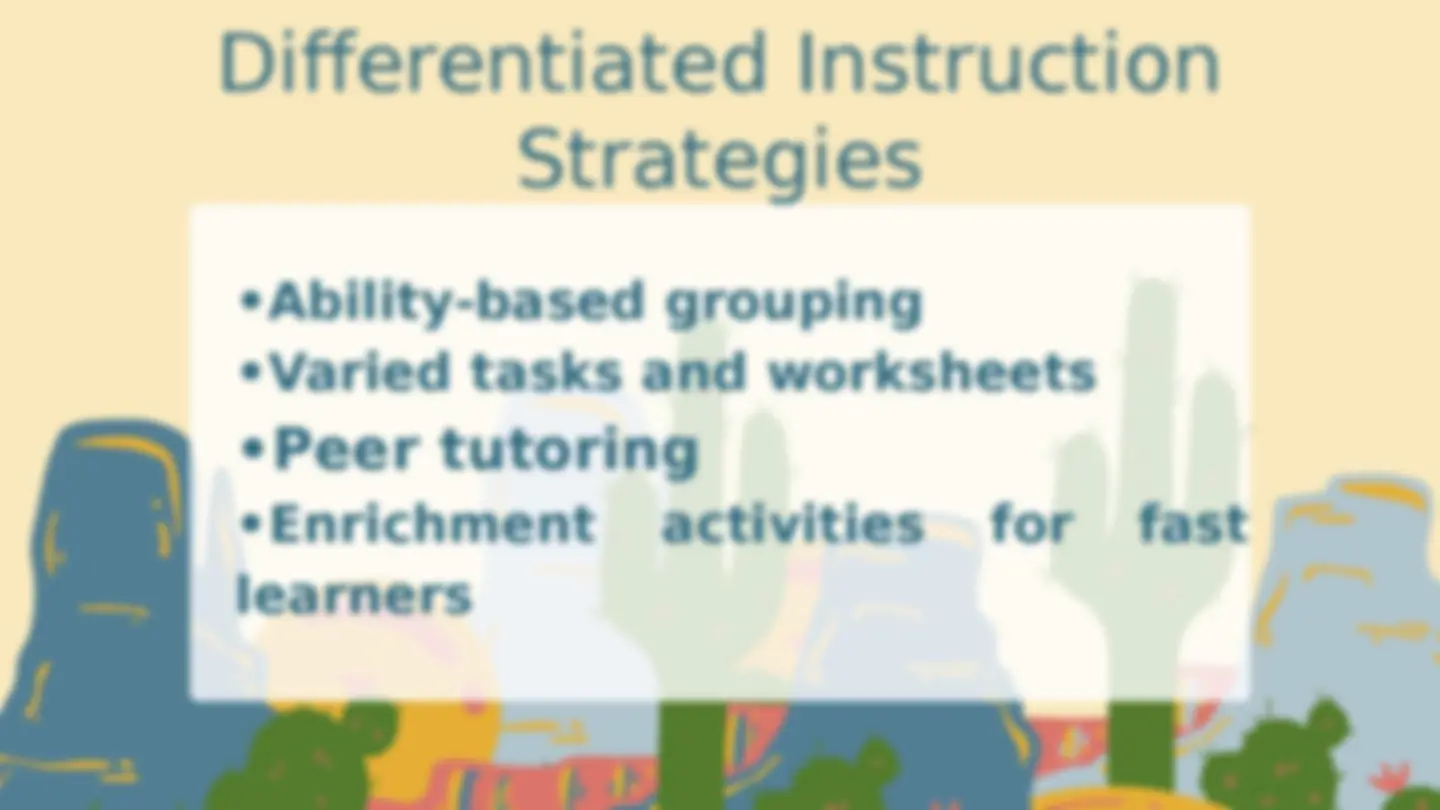 Differentiated Instruction Strategies

•Ability-based grouping
•Varied tasks and worksheets
•Peer tutoring
•Enrichment activities for fast learners